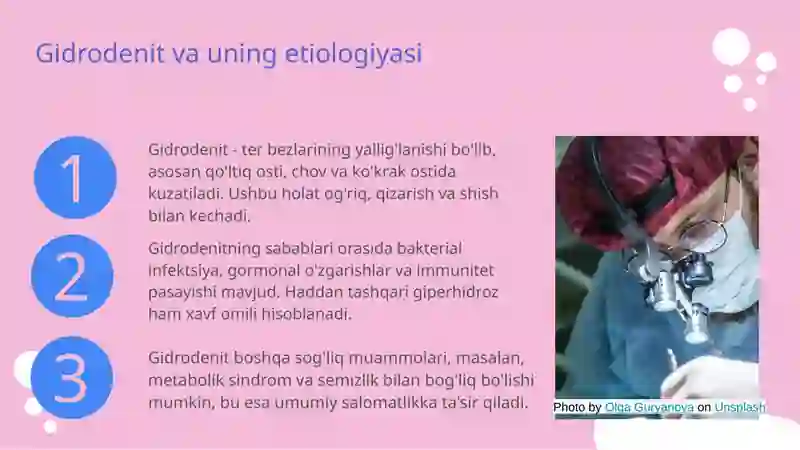 Gidrodenit va uning etiologiyasi

1

Gidrodenit - ter bezlarining yallig'lanishi bo'lib, asosan qo'ltiq osti, chov va ko'krak ostida kuzatiladi. Ushbu holat og'riq, qizarish va shish bilan kechadi.

2

Gidrodenitning sabablari orasida bakterial infektsiya, gormonal o'zgarishlar va immunitet pasayishi mavjud. Haddan tashqari giperhidroz ham xavf omili hisoblanadi.

3

Gidrodenit boshqa sog'liq muammolari, masalan, metabolik sindrom va semizlik bilan bog'liq bo'lishi mumkin, bu esa umumiy salomatlikka ta'sir qiladi.

Photo by Olga Guryanova on Unsplash